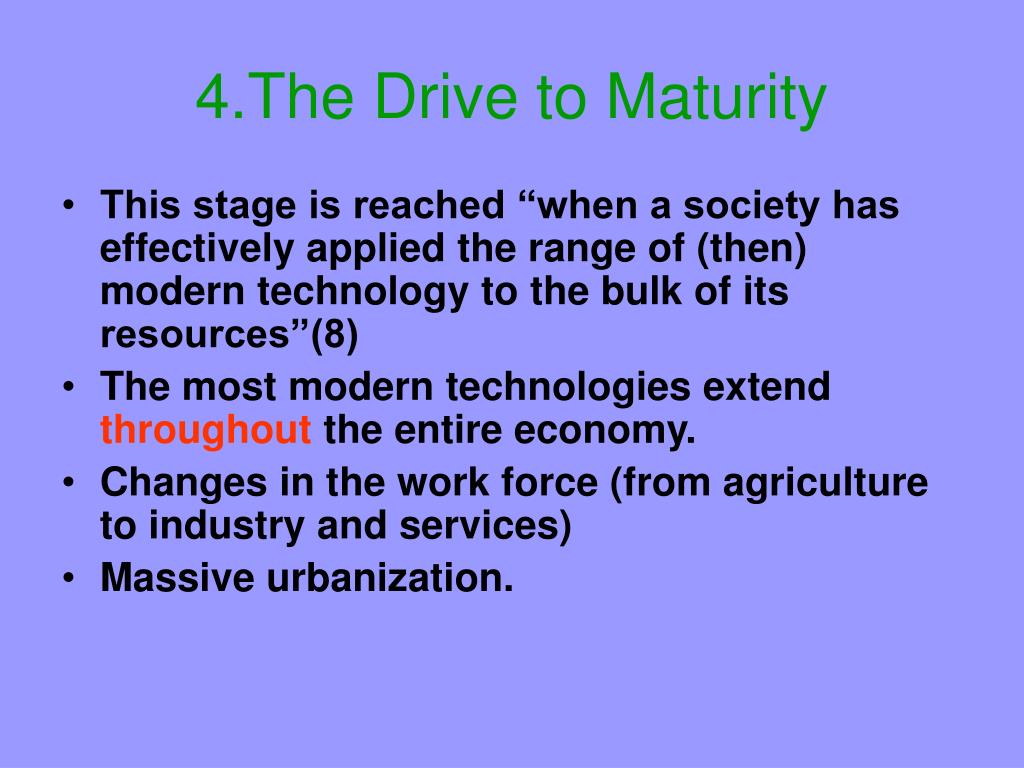 4.The Drive to Maturity

• This stage is reached “when a society has effectively applied the range of (then) modern technology to the bulk of its resources”(8)
• The most modern technologies extend throughout the entire economy.
• Changes in the work force (from agriculture to industry and services)
• Massive urbanization.